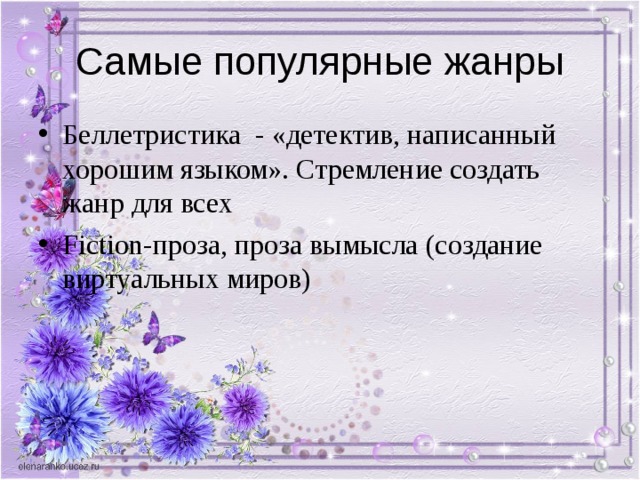 Самые популярные жанры

• Беллетристика - «детектив, написанный хорошим языком». Стремление создать жанр для всех

• Fiction-проза, проза вымысла (создание виртуальных миров)

elenaranko.ucoz.ru